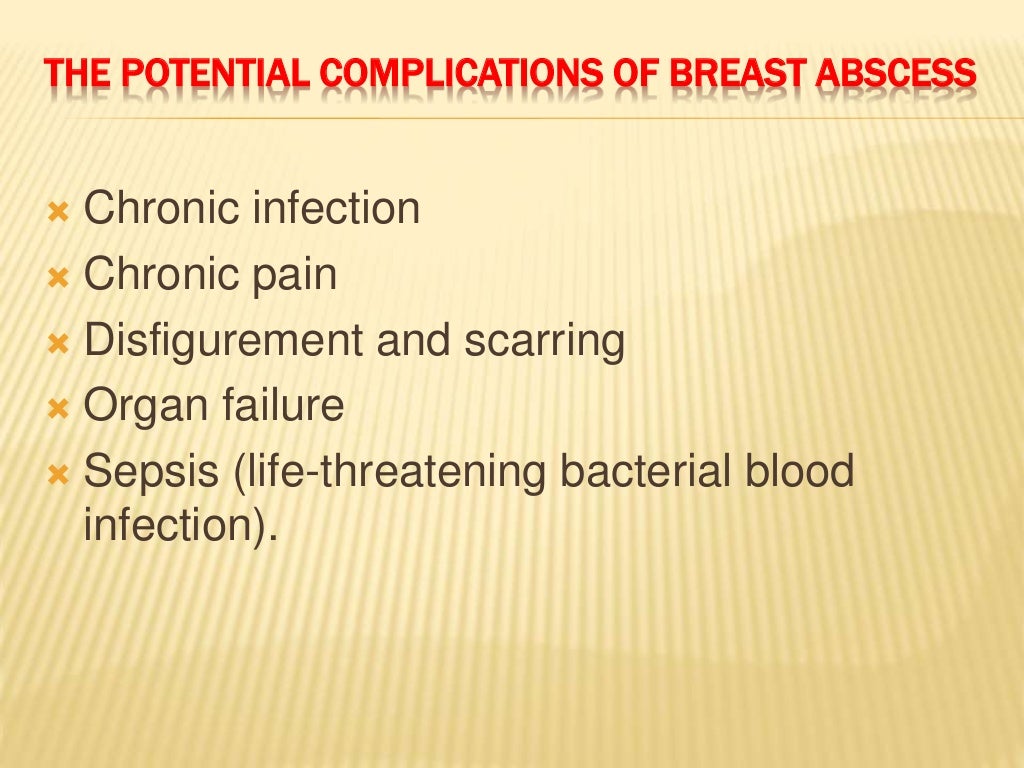 THE POTENTIAL COMPLICATIONS OF BREAST ABSCESS

Chronic infection
Chronic pain
Disfigurement and scarring
Organ failure
Sepsis (life-threatening bacterial blood infection).